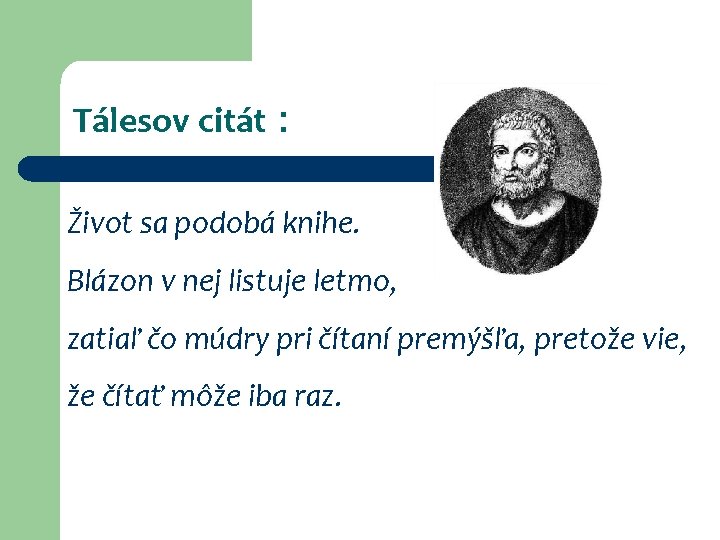 Tálesov citát :

Život sa podobá knihe.

Blázon v nej listuje letmo,

zatiaľ čo múdry pri čítaní premýšľa, pretože vie,

že čítať môže iba raz.